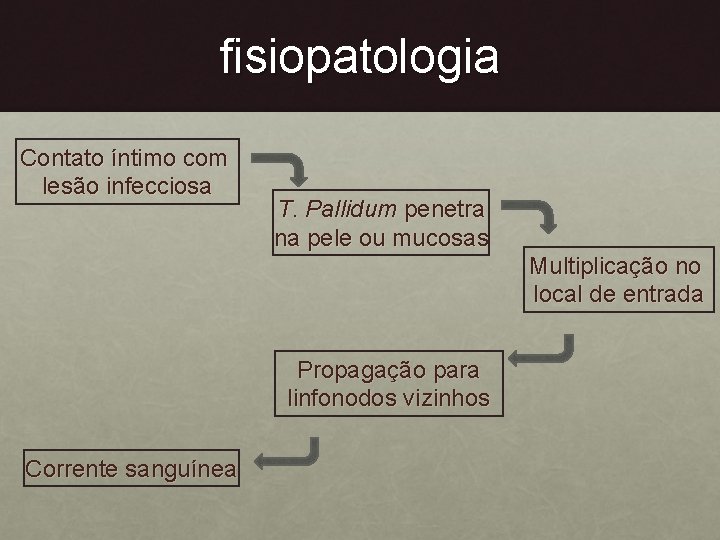 fisiopatologia

Contato íntimo com lesão infecciosa

T. Pallidum penetra na pele ou mucosas

Multiplicação no local de entrada

Propagação para linfonodos vizinhos

Corrente sanguínea